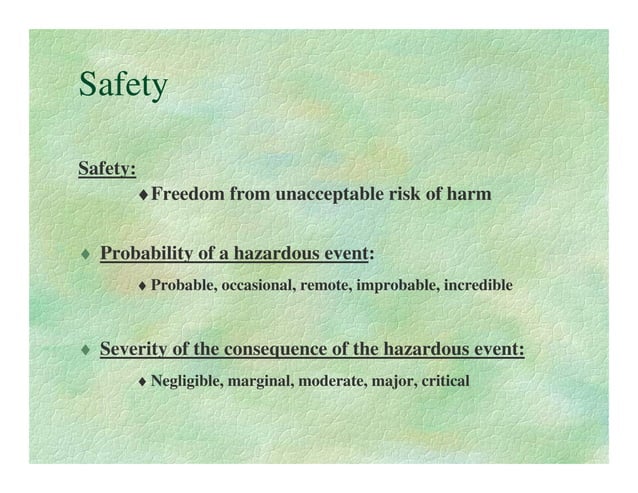 Safety

Safety:

♦ Freedom from unacceptable risk of harm

♦ Probability of a hazardous event:

♦ Probable, occasional, remote, improbable, incredible

♦ Severity of the consequence of the hazardous event:

♦ Negligible, marginal, moderate, major, critical